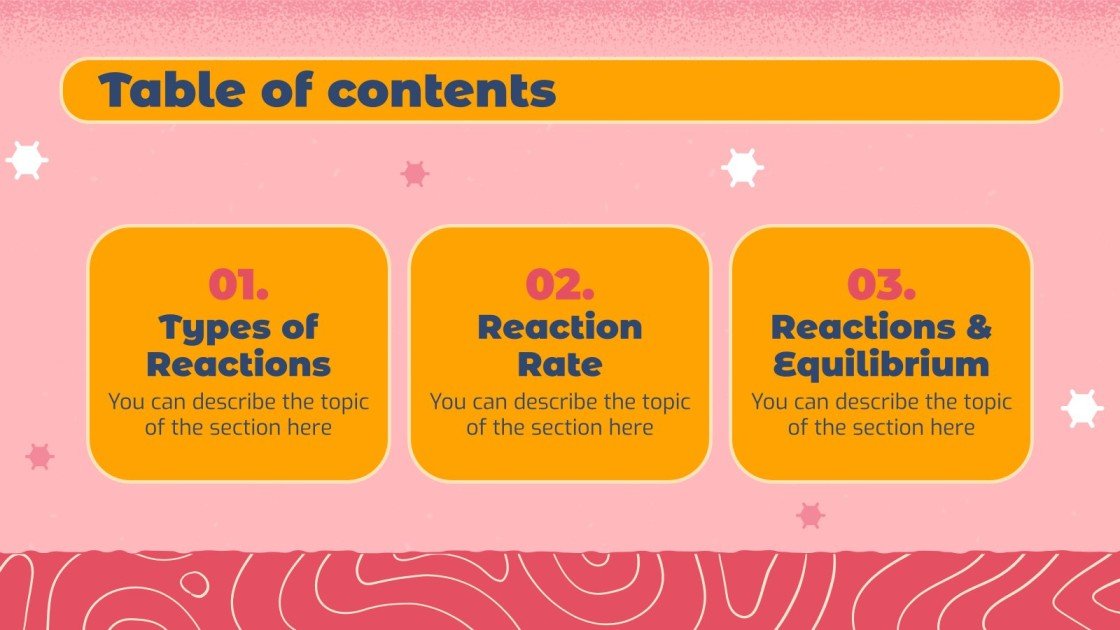 Table of contents

01.
Types of Reactions
You can describe the topic of the section here

02.
Reaction Rate
You can describe the topic of the section here

03.
Reactions & Equilibrium
You can describe the topic of the section here